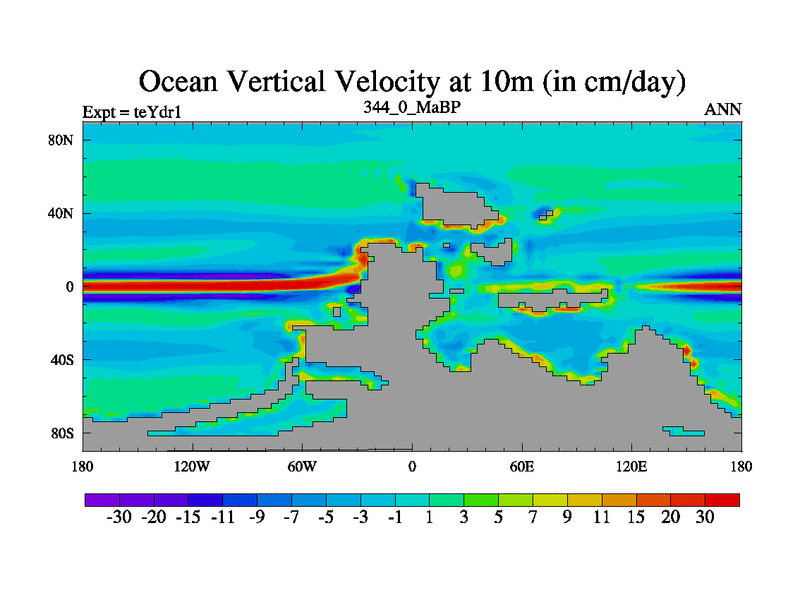 Ocean Vertical Velocity at 10m (in cm/day)

Expt = teYdr1

344_0_MaBP

ANN

80N
40N
0
40S
80S

180
120W
60W
0
60E
120E
180

-30 -20 -15 -11 -9 -7 -5 -3 -1 1 3 5 7 9 11 15 20 30